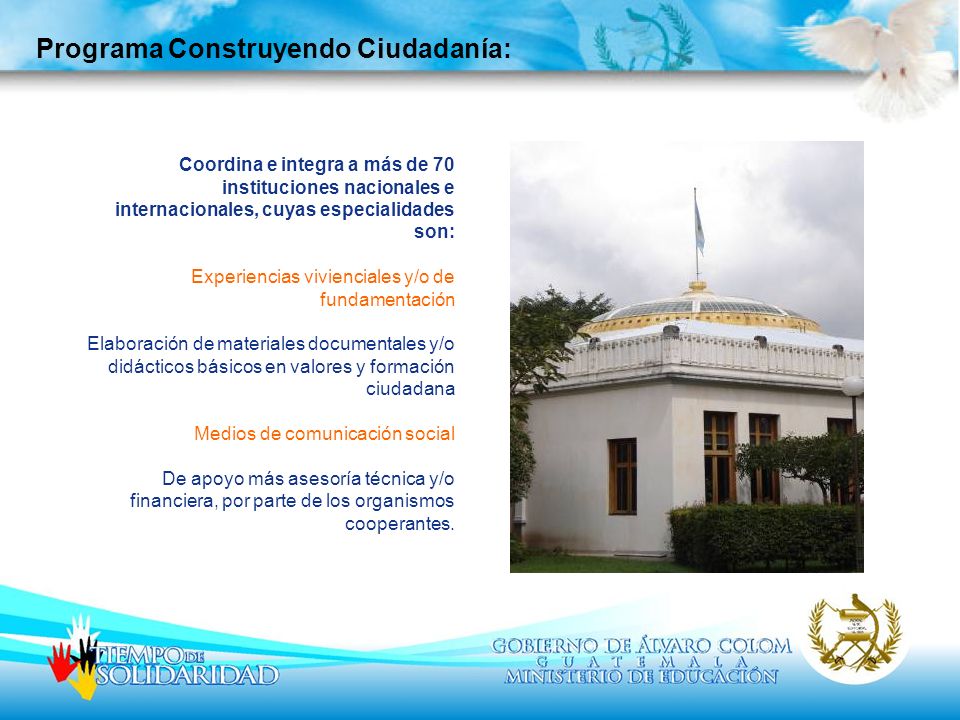 Programa Construyendo Ciudadanía:

Coordina e integra a más de 70 instituciones nacionales e internacionales, cuyas especialidades son:

Experiencias vivienciales y/o de fundamentación

Elaboración de materiales documentales y/o didácticos básicos en valores y formación ciudadana

Medios de comunicación social

De apoyo más asesoría técnica y/o financiera, por parte de los organismos cooperantes.

TIEMPO DE SOLIDARIDAD

GOBIERNO DE ÁLVARO COLOM
GUATEMALA
MINISTERIO DE EDUCACIÓN